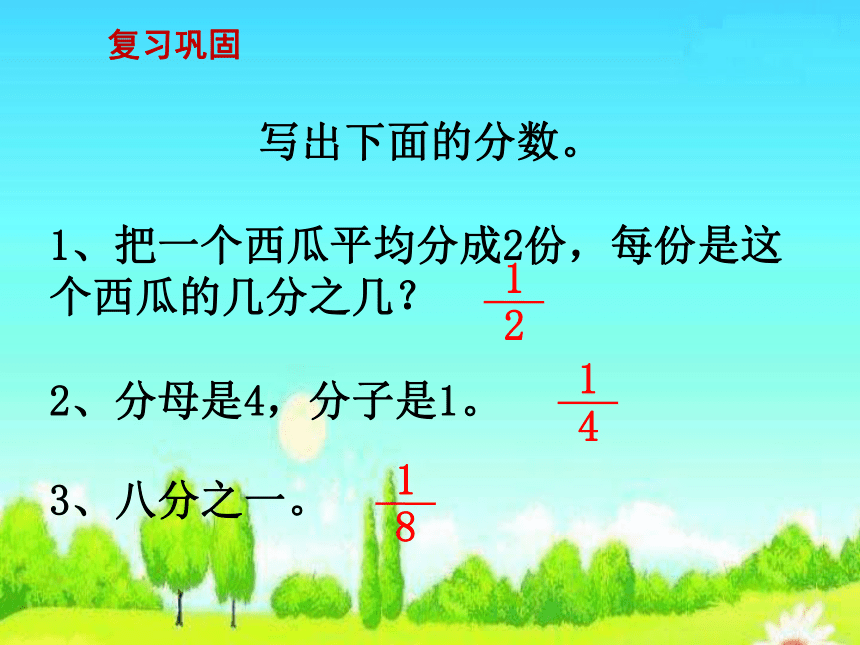 复习巩固

写出下面的分数。

1、把一个西瓜平均分成2份，每份是这个西瓜的几分之几？ $\frac{1}{2}$

2、分母是4，分子是1。 $\frac{1}{4}$

3、八分之一。 $\frac{1}{8}$